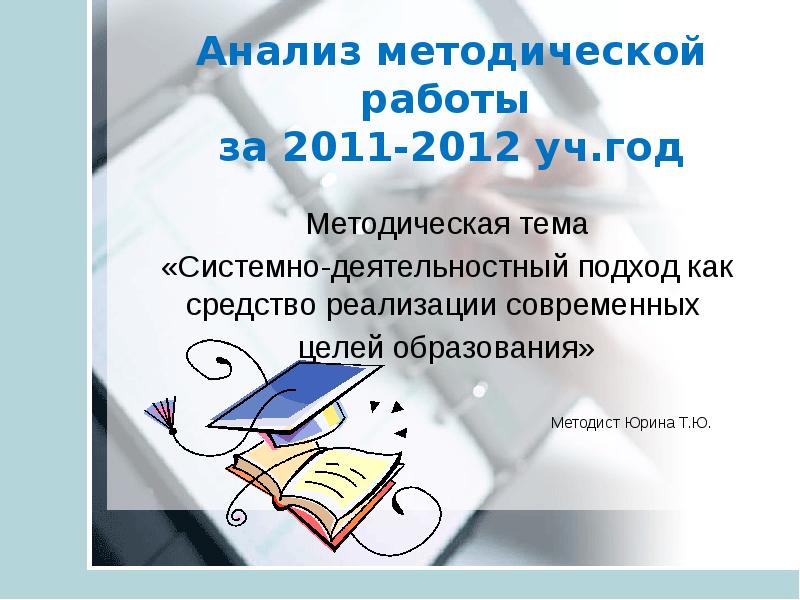 Анализ методической работы за 2011-2012 уч.год

Методическая тема «Системно-деятельностный подход как средство реализации современных целей образования»

Методист Юрина Т.Ю.